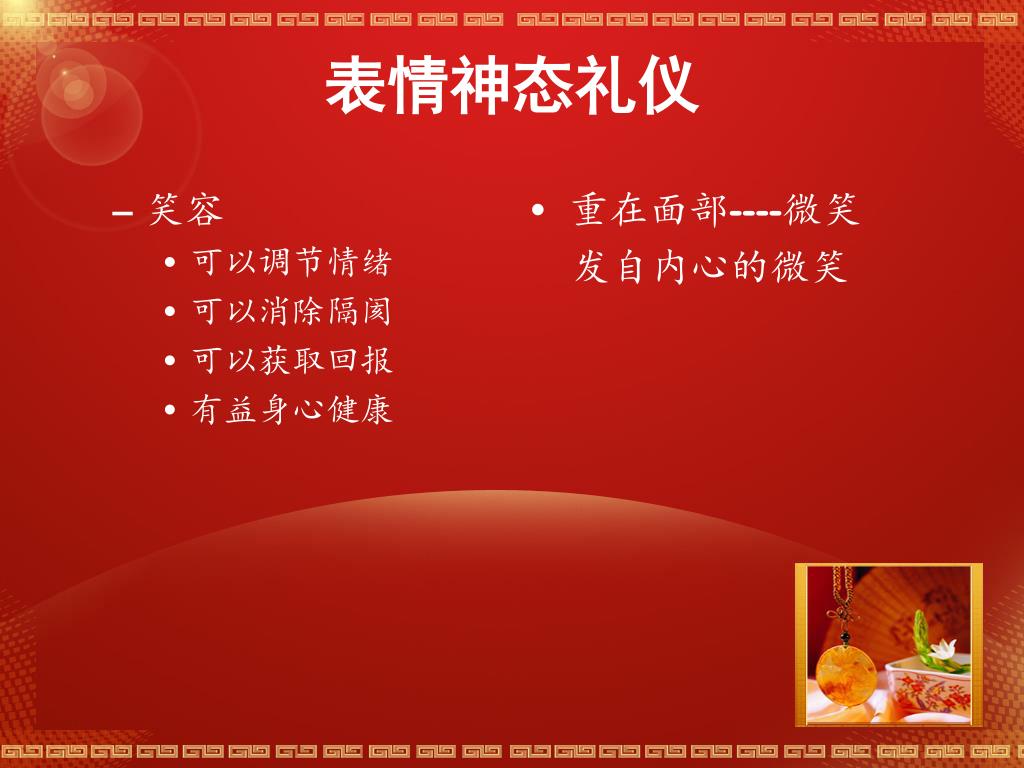 表情神态礼仪

– 笑容
• 可以调节情绪
• 可以消除隔阂
• 可以获取回报
• 有益身心健康

• 重在面部----微笑
发自内心的微笑